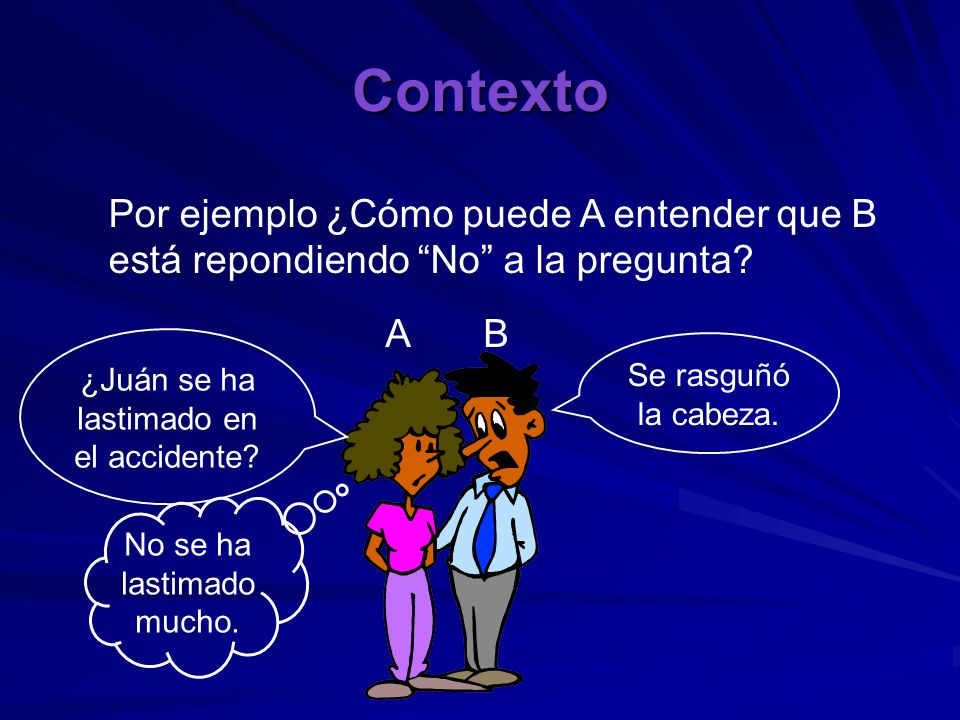 Contexto

Por ejemplo ¿Cómo puede A entender que B está repondiendo “No” a la pregunta?

A B

¿Juán se ha lastimado en el accidente?

Se rasguñó la cabeza.

No se ha lastimado mucho.